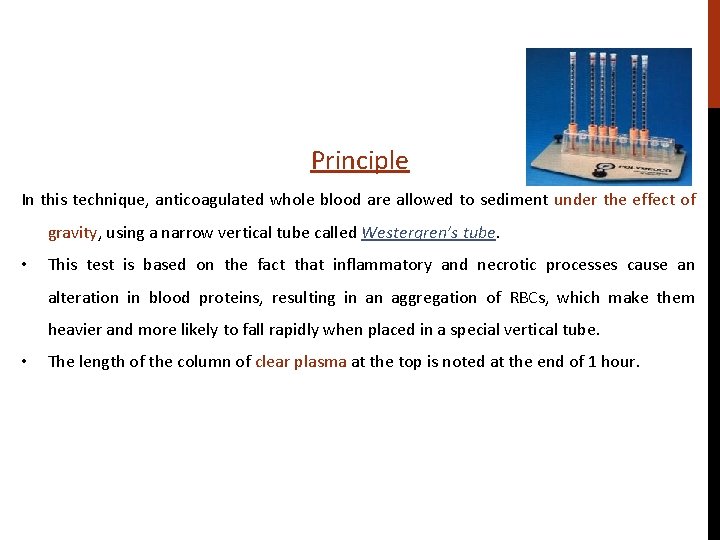 Principle

In this technique, anticoagulated whole blood are allowed to sediment under the effect of gravity, using a narrow vertical tube called Westergren's tube.

• This test is based on the fact that inflammatory and necrotic processes cause an alteration in blood proteins, resulting in an aggregation of RBCs, which make them heavier and more likely to fall rapidly when placed in a special vertical tube.

• The length of the column of clear plasma at the top is noted at the end of 1 hour.